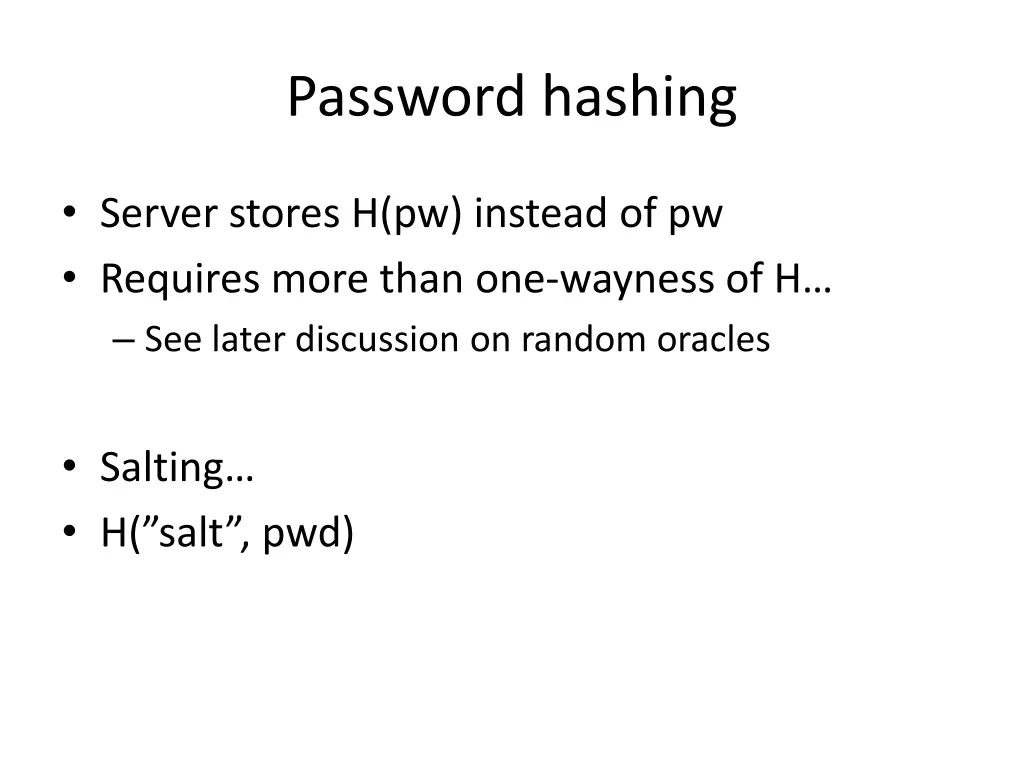 Password hashing

• Server stores H(pw) instead of pw
• Requires more than one-wayness of H…
– See later discussion on random oracles

• Salting…
• H(”salt”, pwd)